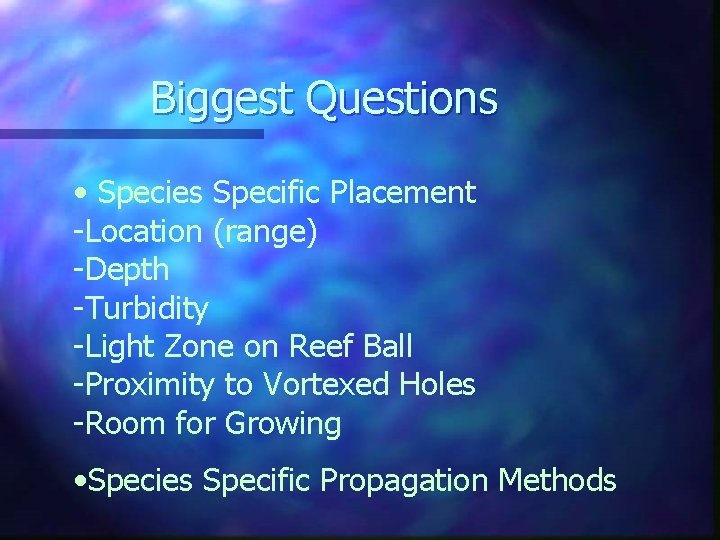 Biggest Questions

• Species Specific Placement
-Location (range)
-Depth
-Turbidity
-Light Zone on Reef Ball
-Proximity to Vortexed Holes
-Room for Growing

•Species Specific Propagation Methods